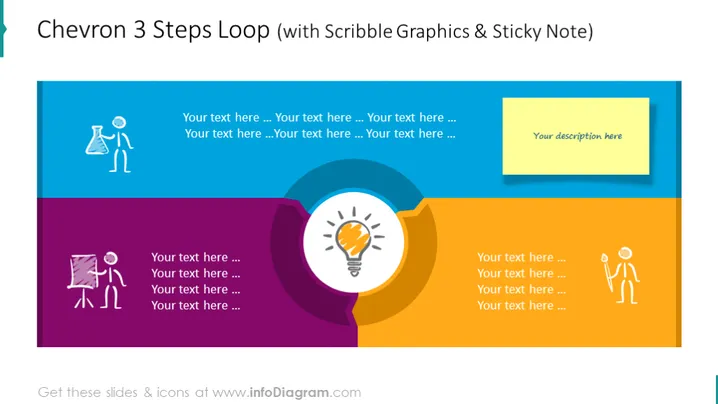 Chevron 3 Steps Loop (with Scribble Graphics & Sticky Note)

Your text here ... Your text here ... Your text here ...
Your text here ...Your text here ... Your text here ...

Your description here

Your text here ...
Your text here ...
Your text here ...
Your text here ...

Your text here ...
Your text here ...
Your text here ...
Your text here ...

Get these slides & icons at www.infoDiagram.com